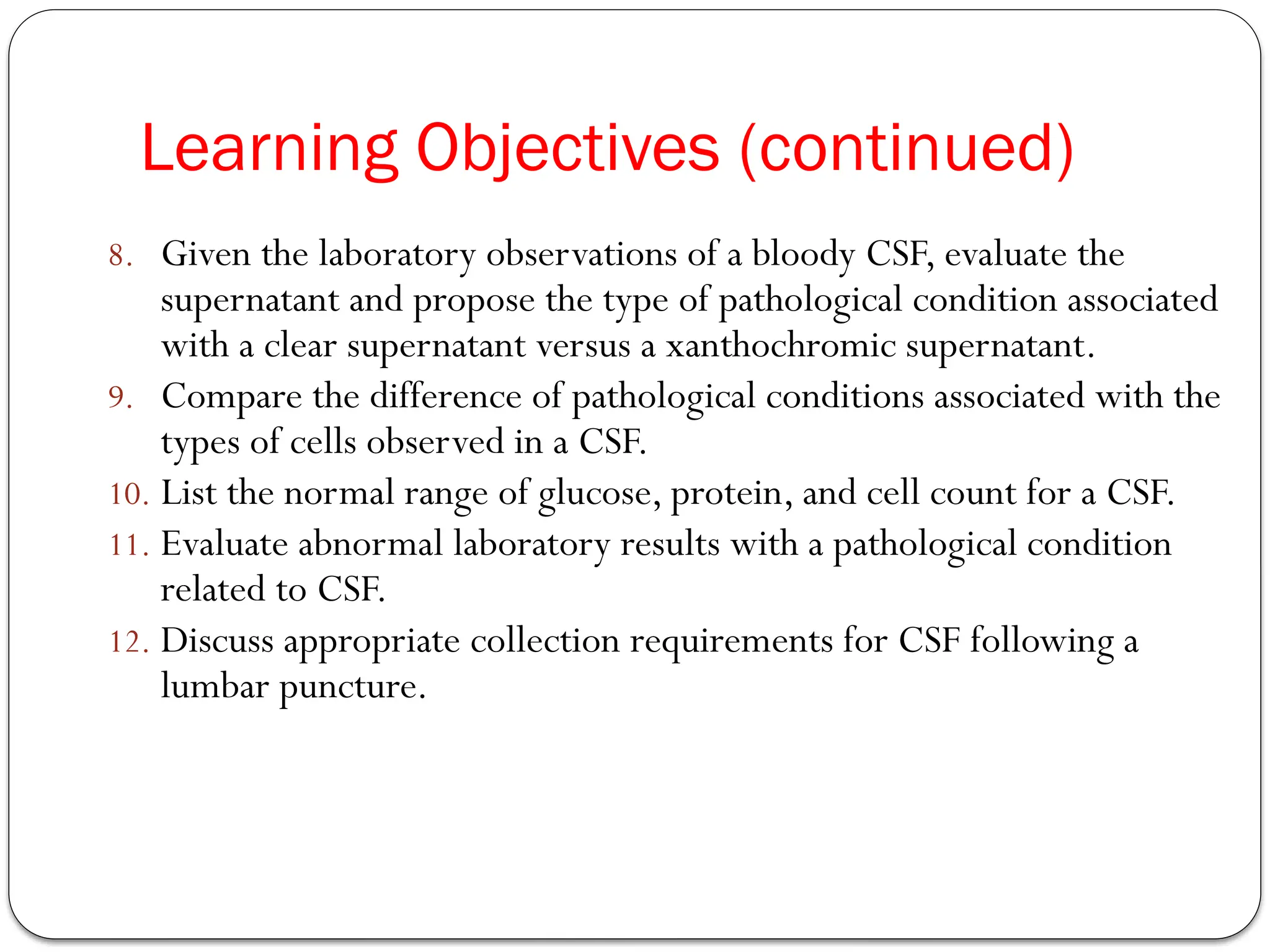 Learning Objectives (continued)

8. Given the laboratory observations of a bloody CSF, evaluate the supernatant and propose the type of pathological condition associated with a clear supernatant versus a xanthochromic supernatant.
9. Compare the difference of pathological conditions associated with the types of cells observed in a CSF.
10. List the normal range of glucose, protein, and cell count for a CSF.
11. Evaluate abnormal laboratory results with a pathological condition related to CSF.
12. Discuss appropriate collection requirements for CSF following a lumbar puncture.